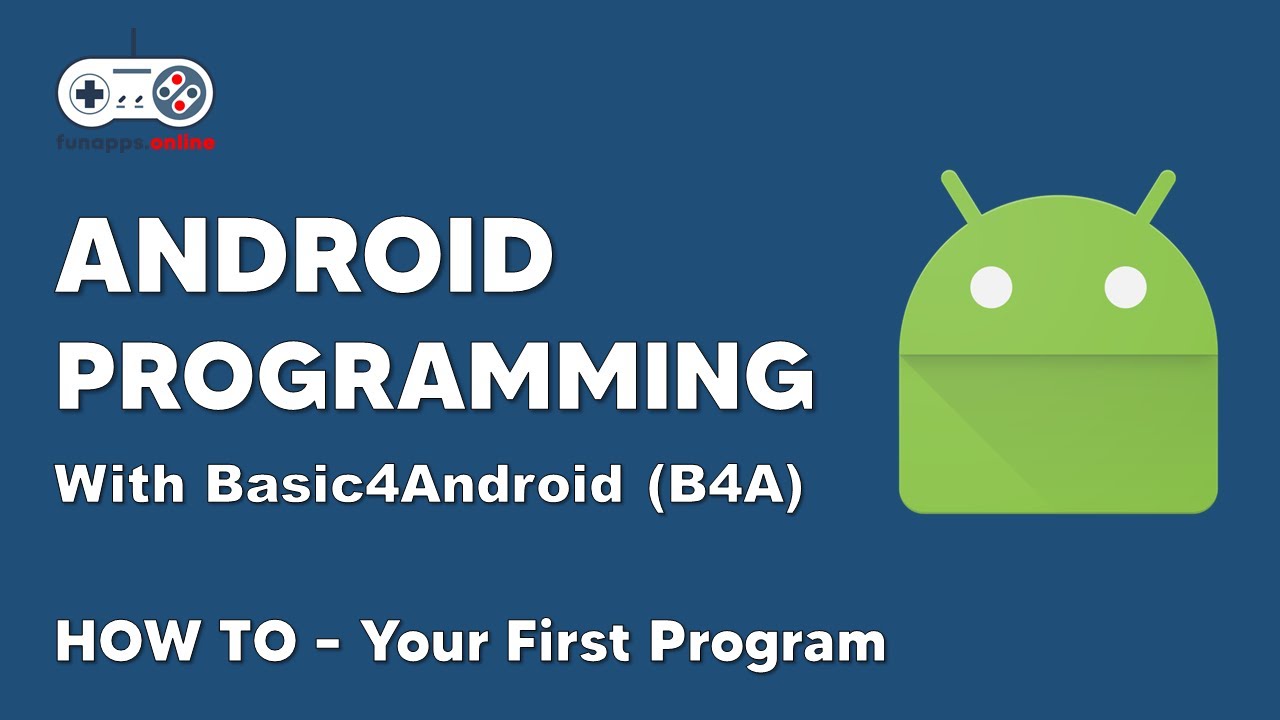 funapps.online

ANDROID PROGRAMMING

With Basic4Android (B4A)

HOW TO - Your First Program